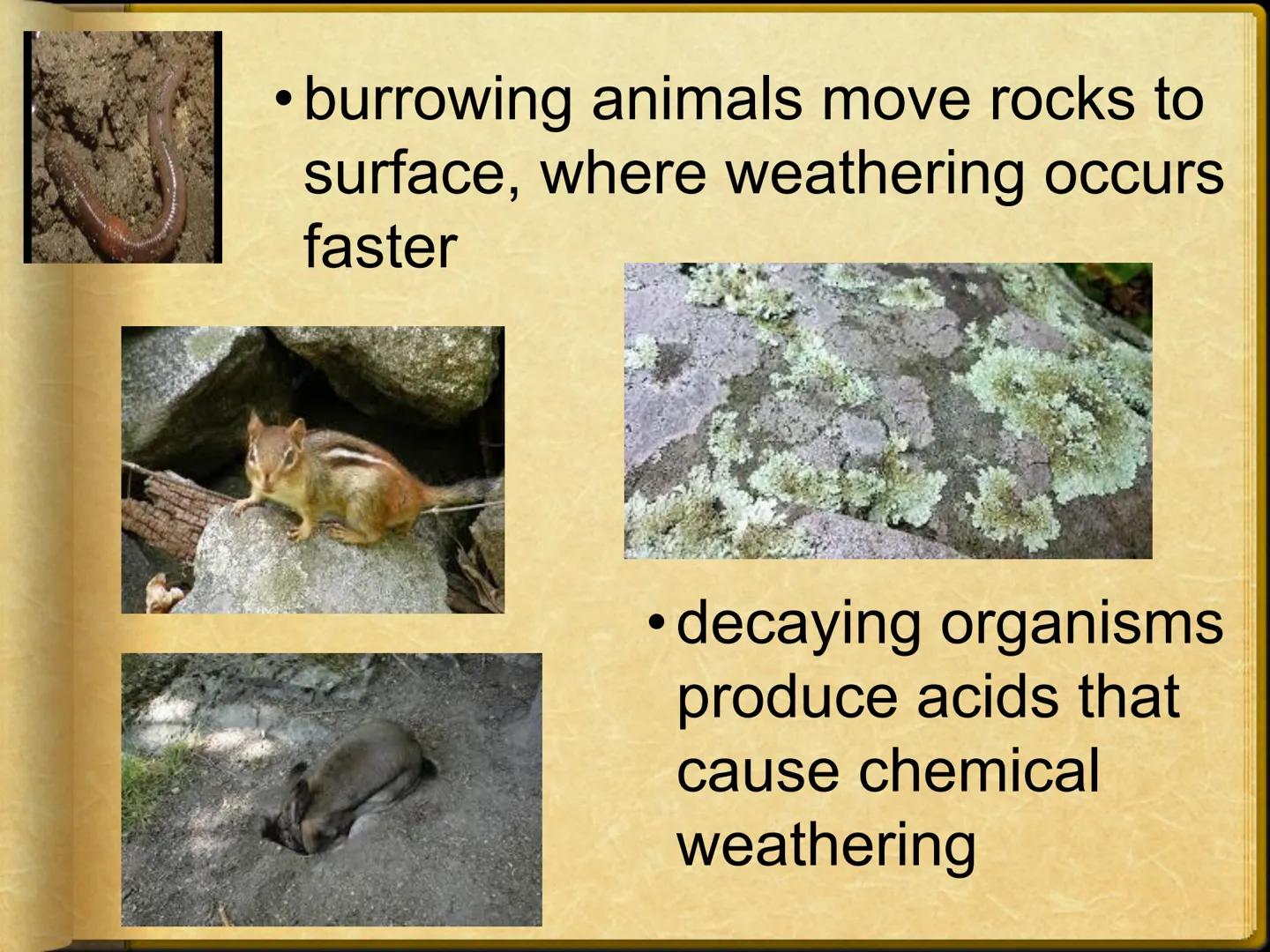 • burrowing animals move rocks to surface, where weathering occurs faster

• decaying organisms produce acids that cause chemical weathering